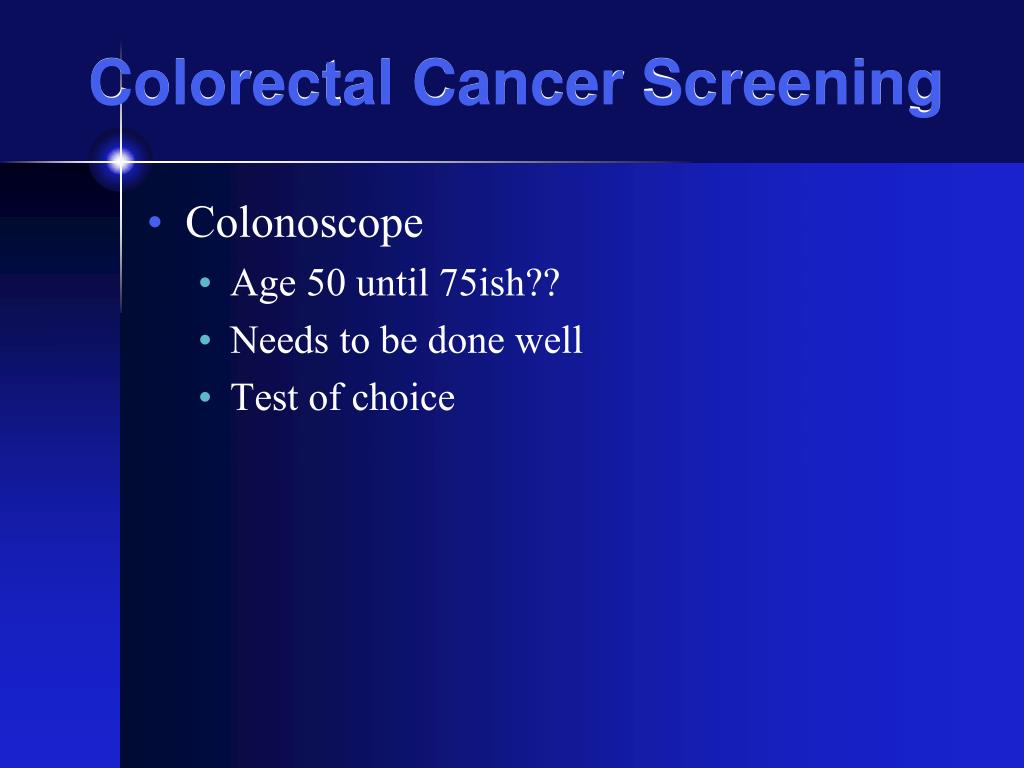 Colorectal Cancer Screening

• Colonoscope
  • Age 50 until 75ish??
  • Needs to be done well
  • Test of choice